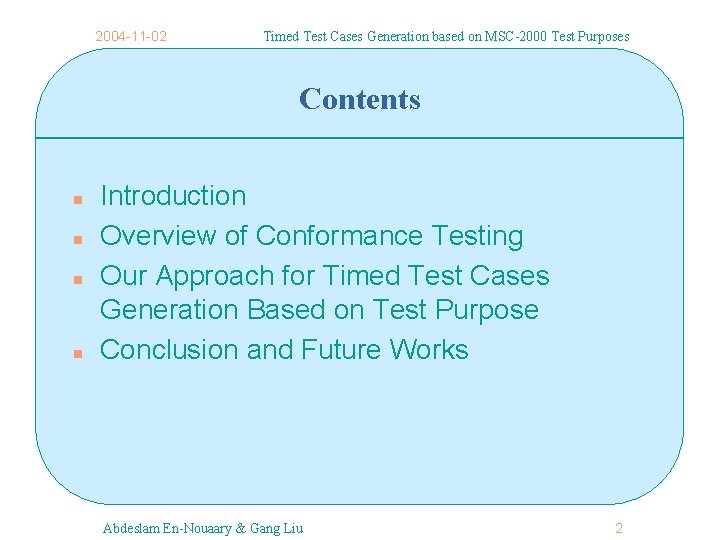 2004-11-02

Timed Test Cases Generation based on MSC-2000 Test Purposes

Contents

- Introduction
- Overview of Conformance Testing
- Our Approach for Timed Test Cases Generation Based on Test Purpose
- Conclusion and Future Works

Abdeslam En-Nouaary & Gang Liu

2